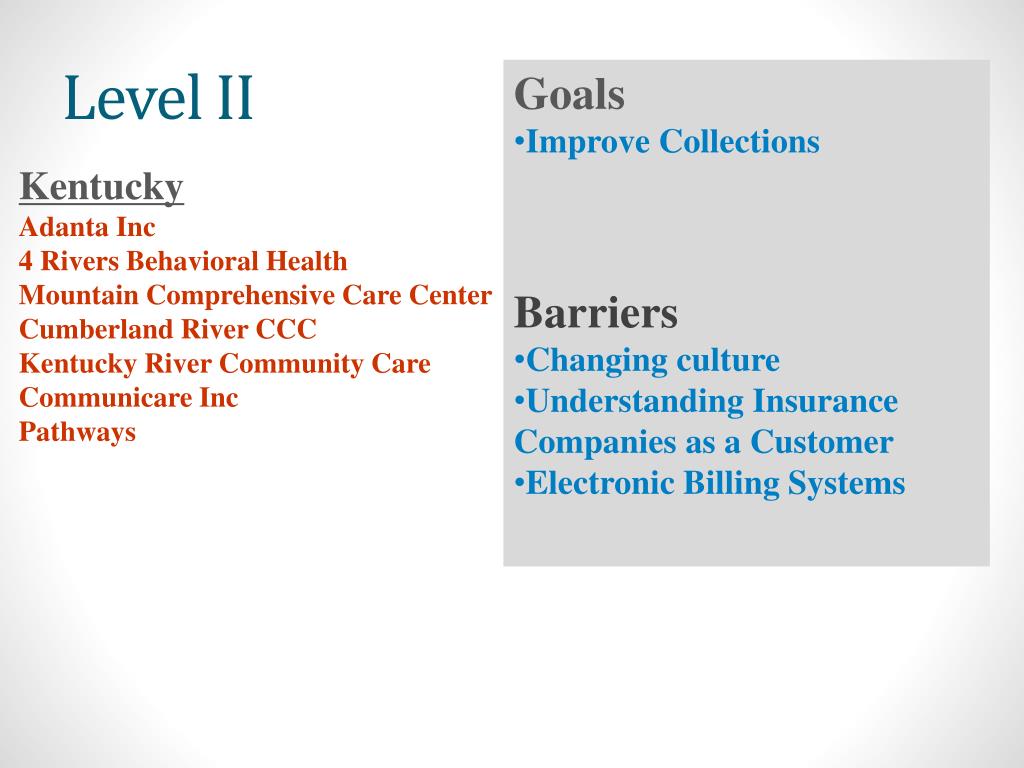 Level II

Kentucky
Adanta Inc
4 Rivers Behavioral Health
Mountain Comprehensive Care Center
Cumberland River CCC
Kentucky River Community Care
Communicare Inc
Pathways

Goals
•Improve Collections

Barriers
•Changing culture
•Understanding Insurance Companies as a Customer
•Electronic Billing Systems